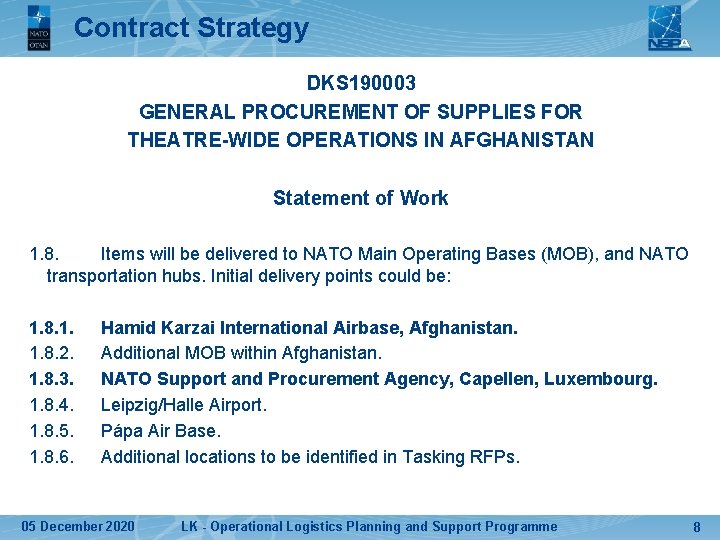 NATO OTAN

Contract Strategy

NSPA

DKS190003
GENERAL PROCUREMENT OF SUPPLIES FOR
THEATRE-WIDE OPERATIONS IN AFGHANISTAN

Statement of Work

1.8. Items will be delivered to NATO Main Operating Bases (MOB), and NATO transportation hubs. Initial delivery points could be:

1.8.1. Hamid Karzai International Airbase, Afghanistan.
1.8.2. Additional MOB within Afghanistan.
1.8.3. NATO Support and Procurement Agency, Capellen, Luxembourg.
1.8.4. Leipzig/Halle Airport.
1.8.5. Pápa Air Base.
1.8.6. Additional locations to be identified in Tasking RFPs.

05 December 2020 LK - Operational Logistics Planning and Support Programme 8